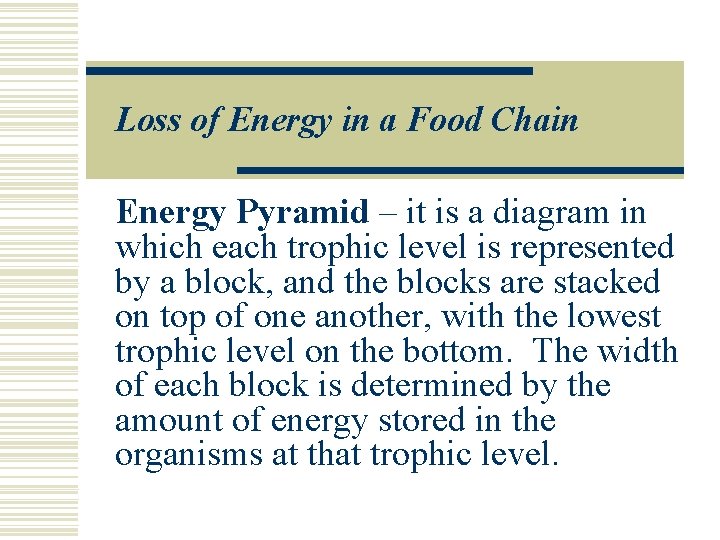 Loss of Energy in a Food Chain

Energy Pyramid – it is a diagram in which each trophic level is represented by a block, and the blocks are stacked on top of one another, with the lowest trophic level on the bottom. The width of each block is determined by the amount of energy stored in the organisms at that trophic level.